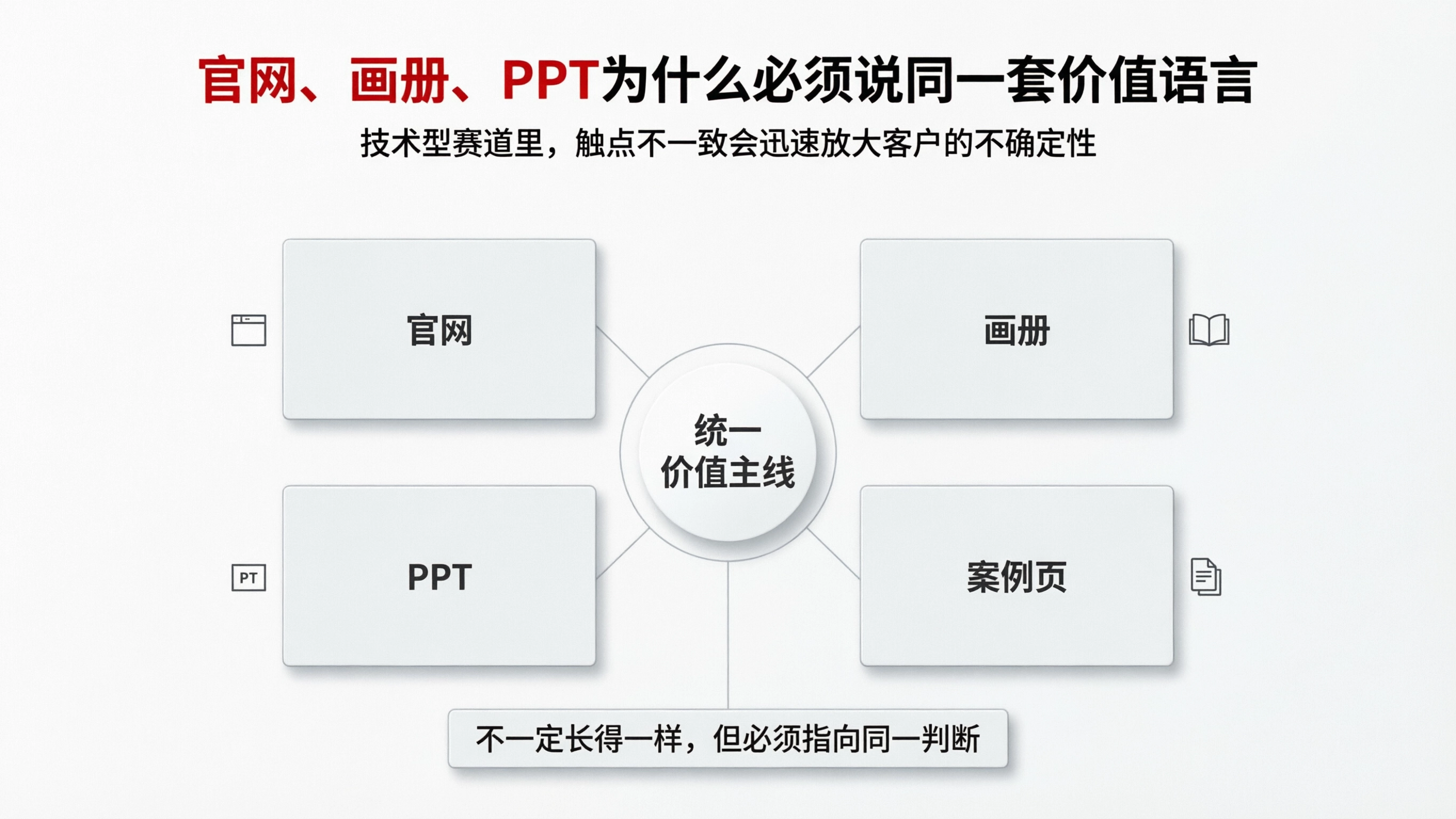 官网、画册、PPT为什么必须说同一套价值语言

技术型赛道里，触点不一致会迅速放大客户的不确定性

官网

画册

统一
价值主线

PT

PPT

案例页

不一定长得一样，但必须指向同一判断